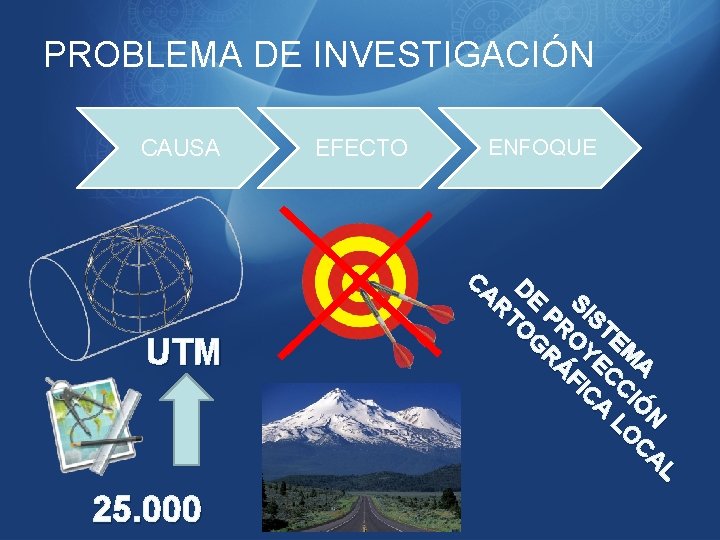 PROBLEMA DE INVESTIGACIÓN

CAUSA

EFECTO

ENFOQUE

UTM

25.000

SISTEMA DE PROYECCIÓN CARTOGRÁFICA LOCAL